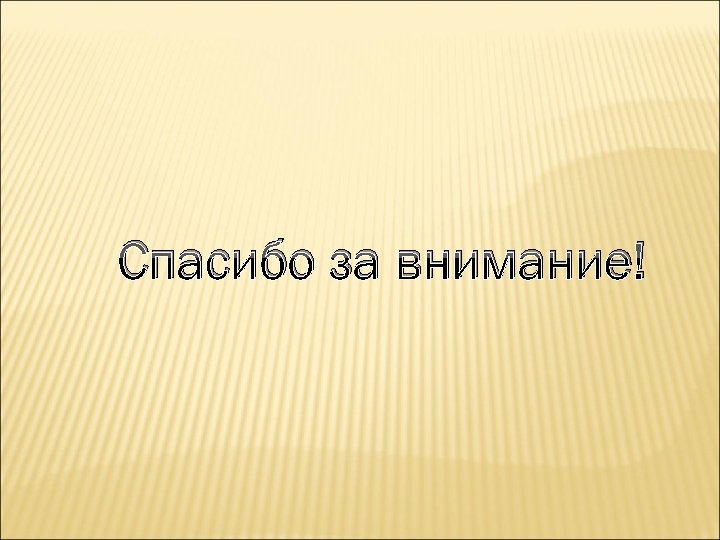 Спасибо за внимание!